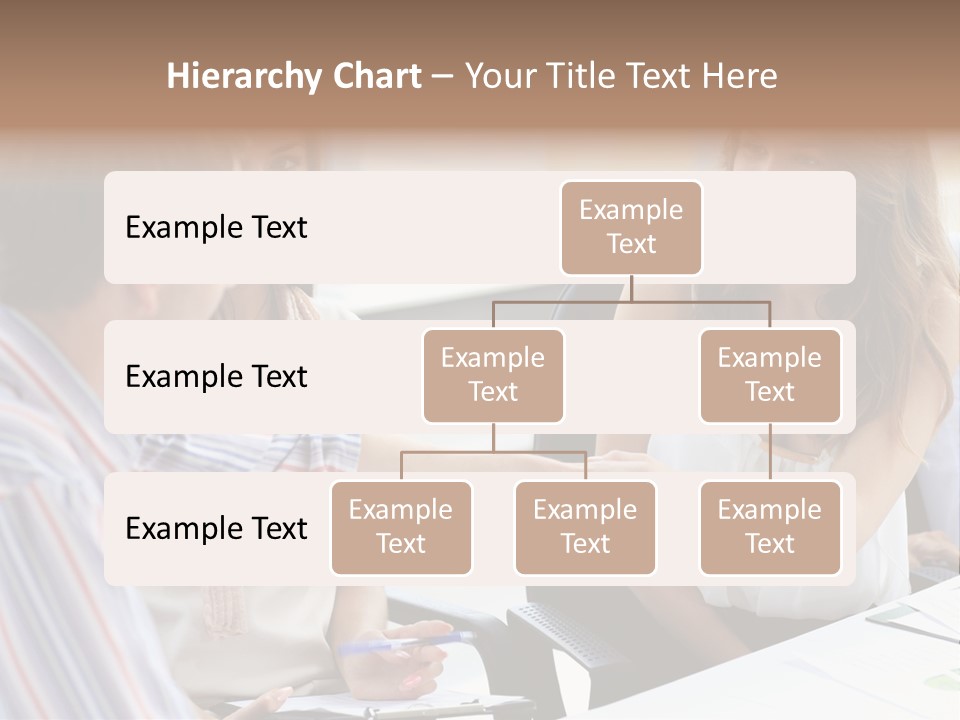 Hierarchy Chart – Your Title Text Here

Example Text

Example Text

Example Text

Example Text

Example Text

Example Text

Example Text

Example Text

Example Text